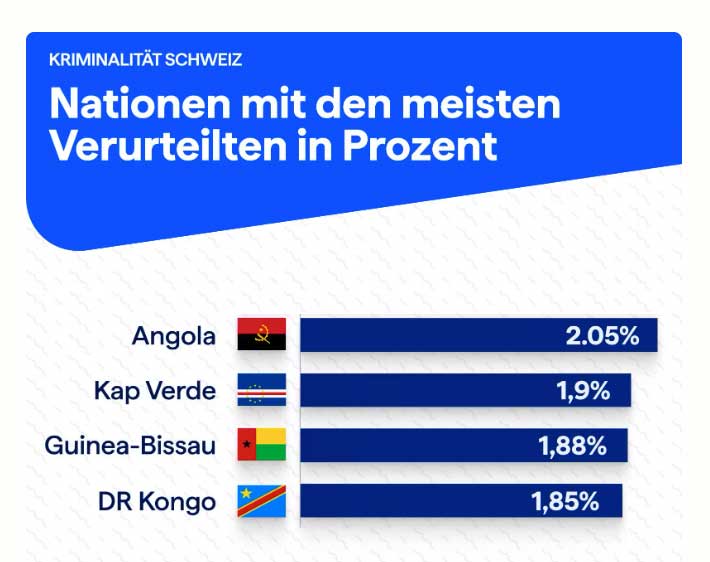 KRIMINALITÄT SCHWEIZ

Nationen mit den meisten Verurteilten in Prozent

Angola 2.05%
Kap Verde 1,9%
Guinea-Bissau 1,88%
DR Kongo 1,85%